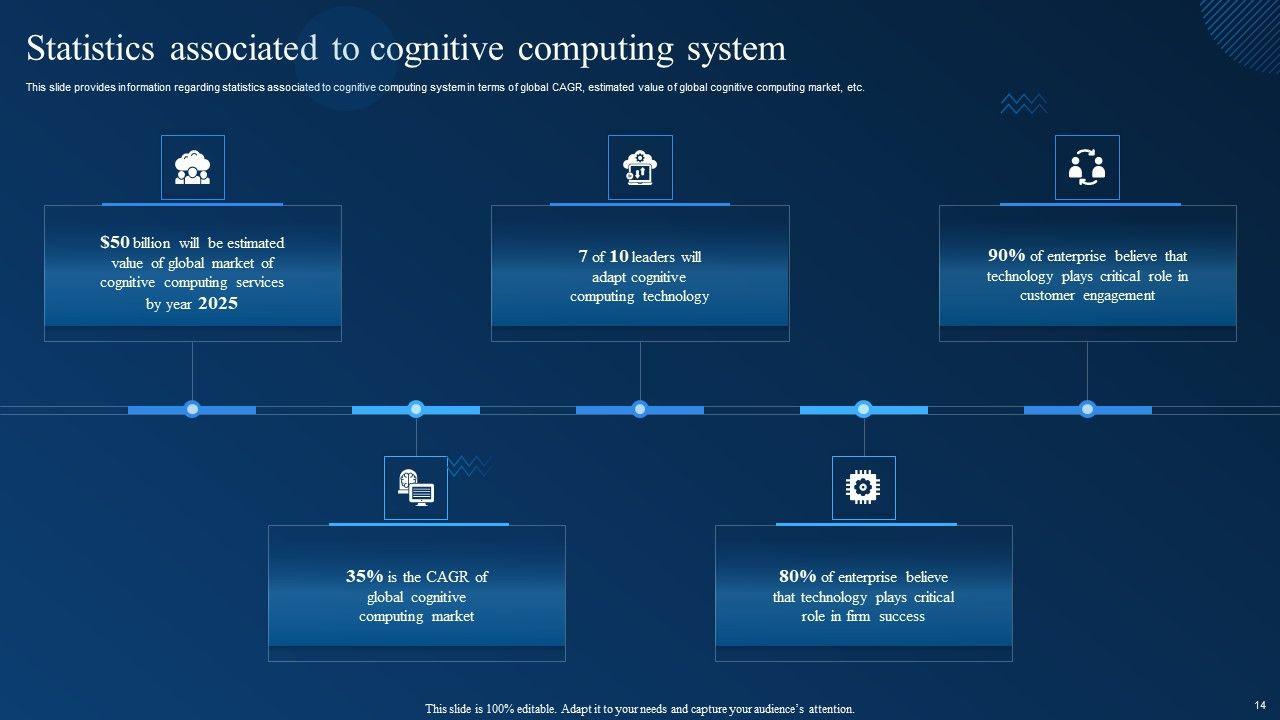 Statistics associated to cognitive computing system

This slide provides information regarding statistics associated to cognitive computing system in terms of global CAGR, estimated value of global cognitive computing market, etc.

$50 billion will be estimated value of global market of cognitive computing services by year 2025

7 of 10 leaders will adapt cognitive computing technology

90% of enterprise believe that technology plays critical role in customer engagement

35% is the CAGR of global cognitive computing market

80% of enterprise believe that technology plays critical role in firm success

This slide is 100% editable. Adapt it to your needs and capture your audience's attention.

14